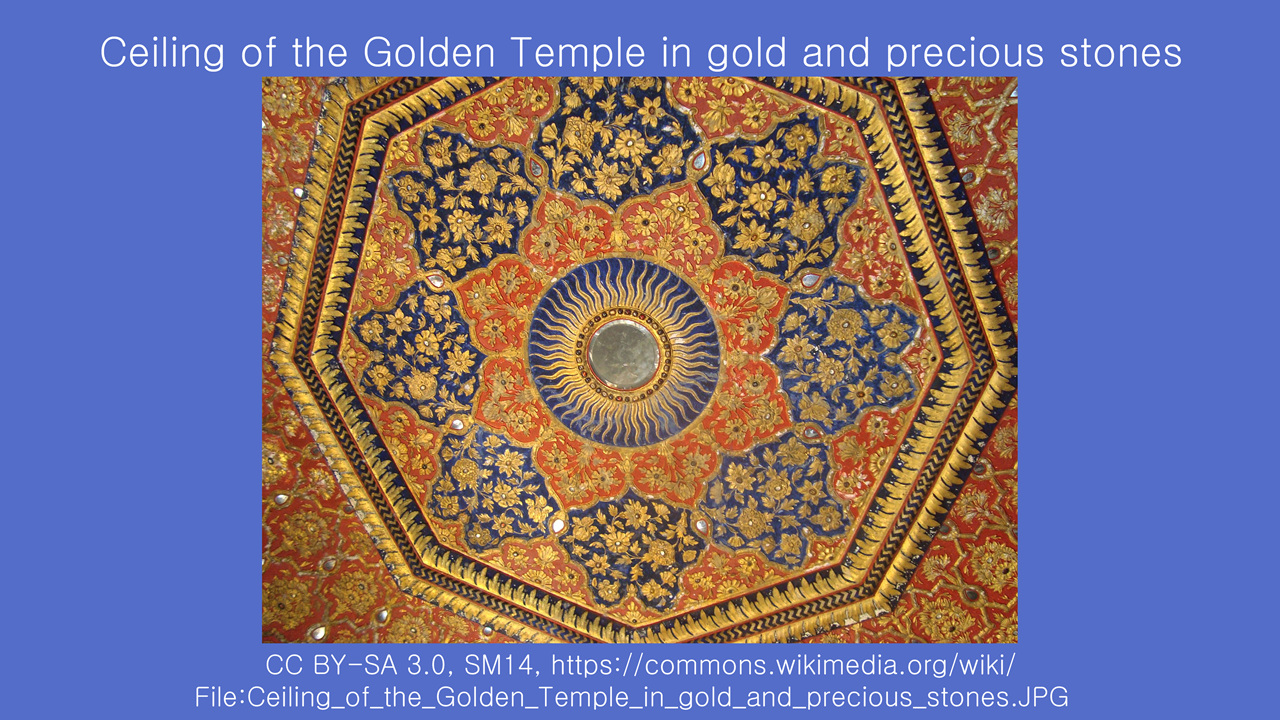 Ceiling of the Golden Temple in gold and precious stones

CC BY-SA 3.0, SM14, https://commons.wikimedia.org/wiki/File:Ceiling_of_the_Golden_Temple_in_gold_and_precious_stones.JPG